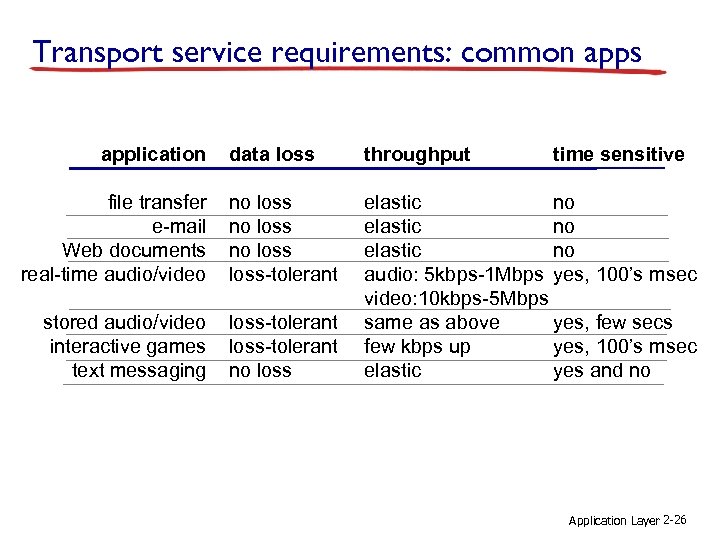 Transport service requirements: common apps

| application | data loss | throughput | time sensitive |
|---|---|---|---|
| file transfer | no loss | elastic | no |
| e-mail | no loss | elastic | no |
| Web documents | no loss | elastic | no |
| real-time audio/video | loss-tolerant | audio: 5kbps-1Mbps video:10kbps-5Mbps | yes, 100's msec |
| stored audio/video | loss-tolerant | same as above | yes, few secs |
| interactive games | loss-tolerant | few kbps up | yes, 100's msec |
| text messaging | no loss | elastic | yes and no |

Application Layer 2-26